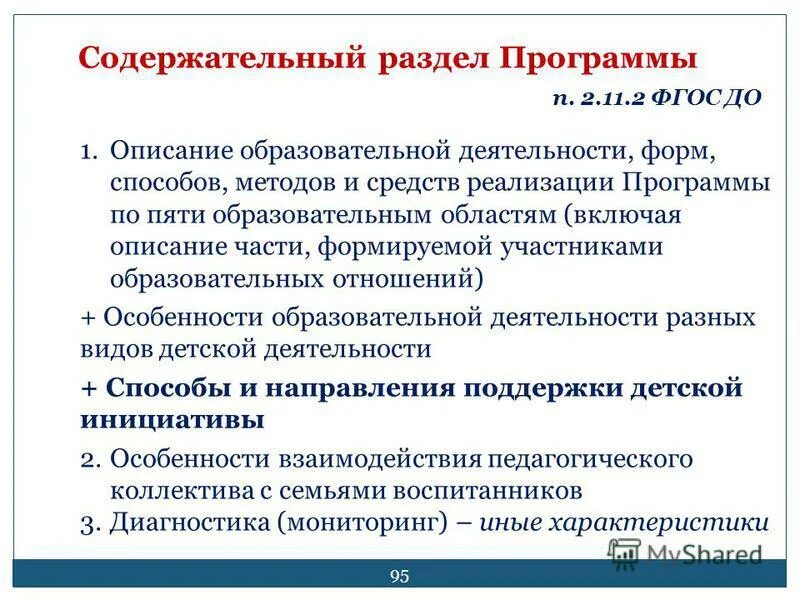 Содержательный раздел Программы

п. 2.11.2 ФГОС ДО

1. Описание образовательной деятельности, форм, способов, методов и средств реализации Программы по пяти образовательным областям (включая описание части, формируемой участниками образовательных отношений)

+ Особенности образовательной деятельности разных видов детской деятельности

+ Способы и направления поддержки детской инициативы

2. Особенности взаимодействия педагогического коллектива с семьями воспитанников

3. Диагностика (мониторинг) – иные характеристики

MyShared

95